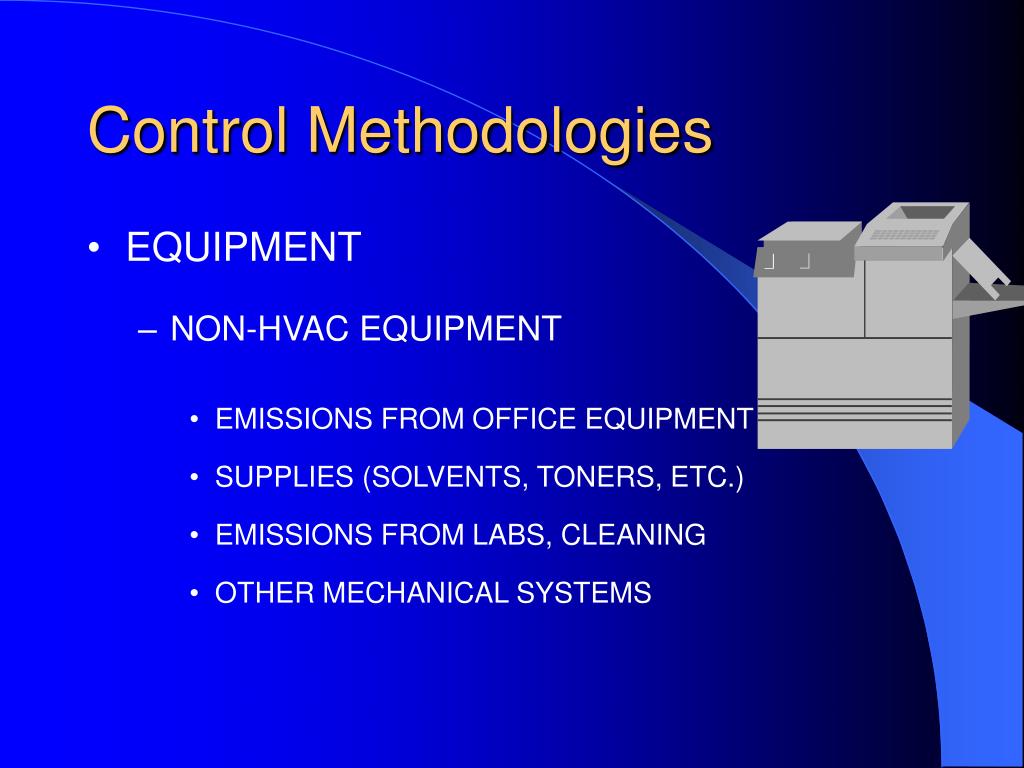 Control Methodologies

• EQUIPMENT

– NON-HVAC EQUIPMENT

• EMISSIONS FROM OFFICE EQUIPMENT

• SUPPLIES (SOLVENTS, TONERS, ETC.)

• EMISSIONS FROM LABS, CLEANING

• OTHER MECHANICAL SYSTEMS